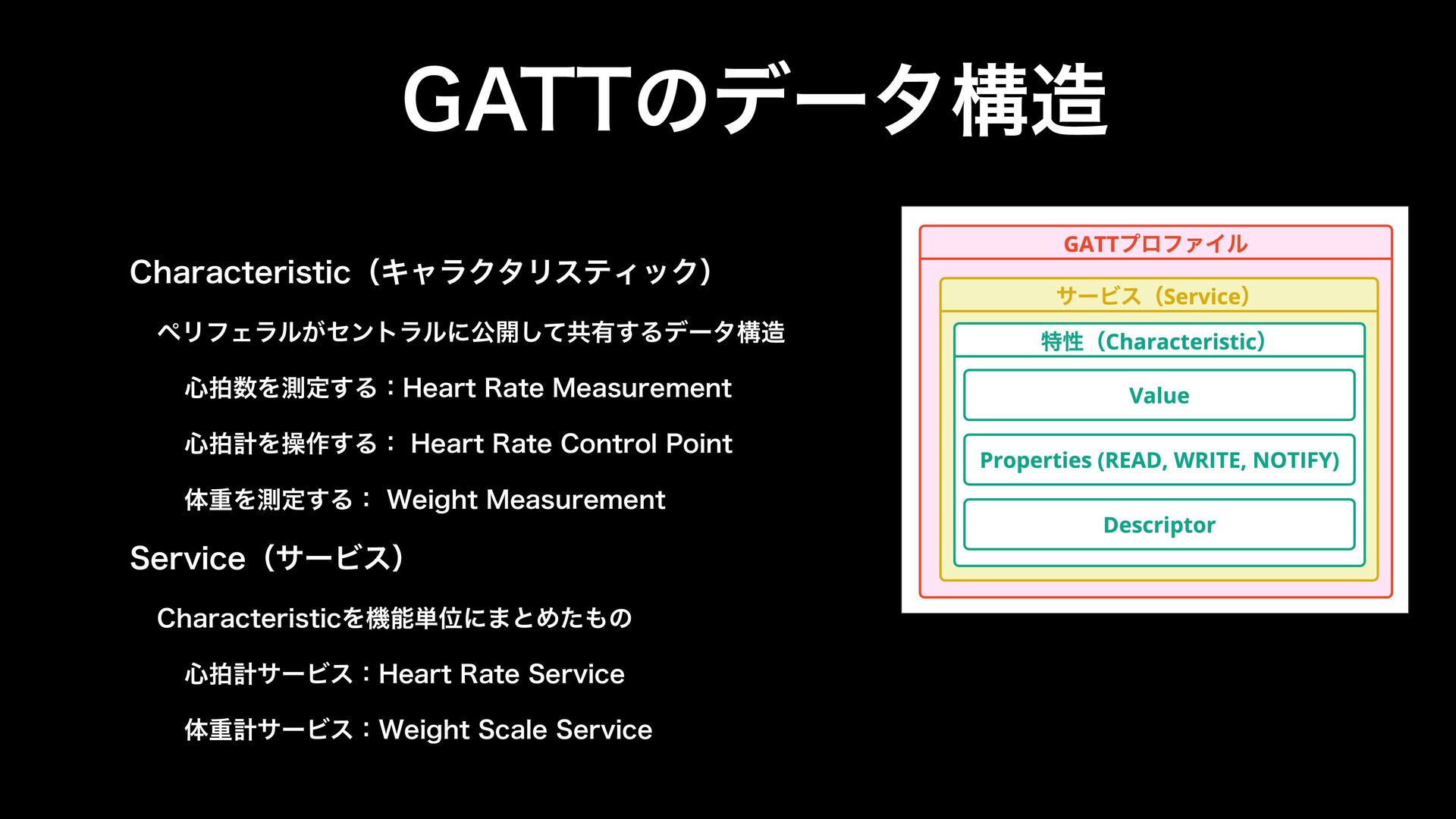 GATTのデータ構造

Characteristic（キャラクタリスティック）

ペリフェラルがセントラルに公開して共有するデータ構造

心拍数を測定する：Heart Rate Measurement

心拍計を操作する： Heart Rate Control Point

体重を測定する： Weight Measurement

Service（サービス）

Characteristicを機能単位にまとめたもの

心拍計サービス：Heart Rate Service

体重計サービス：Weight Scale Service

GATTプロファイル

サービス（Service）

特性（Characteristic）

Value

Properties (READ, WRITE, NOTIFY)

Descriptor